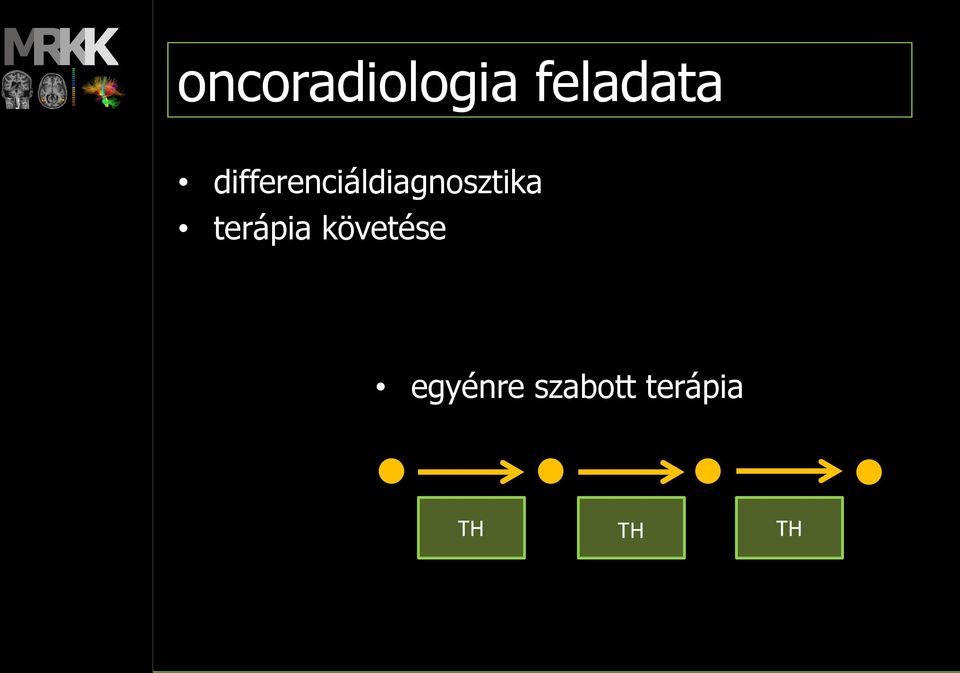 MRKK

oncoradiologia feladata

• differenciáldiagnosztika
• terápia követése

• egyénre szabott terápia

TH TH TH